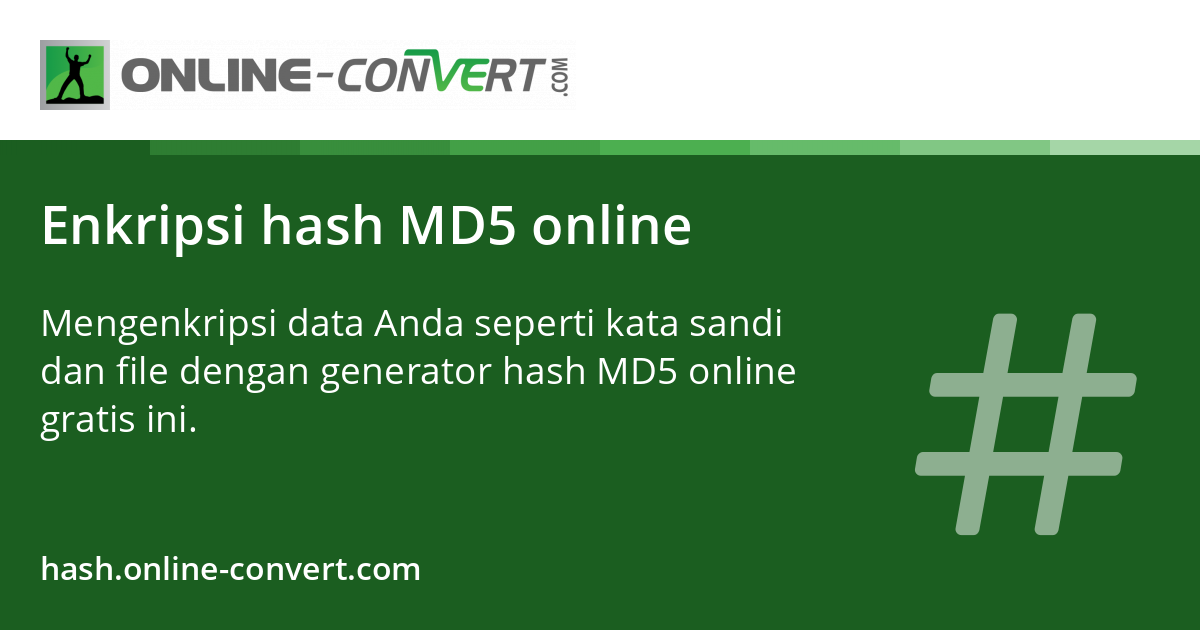 ONLINE-CONVERT.COM

Enkripsi hash MD5 online

Mengenkripsi data Anda seperti kata sandi dan file dengan generator hash MD5 online gratis ini.

#

hash.online-convert.com